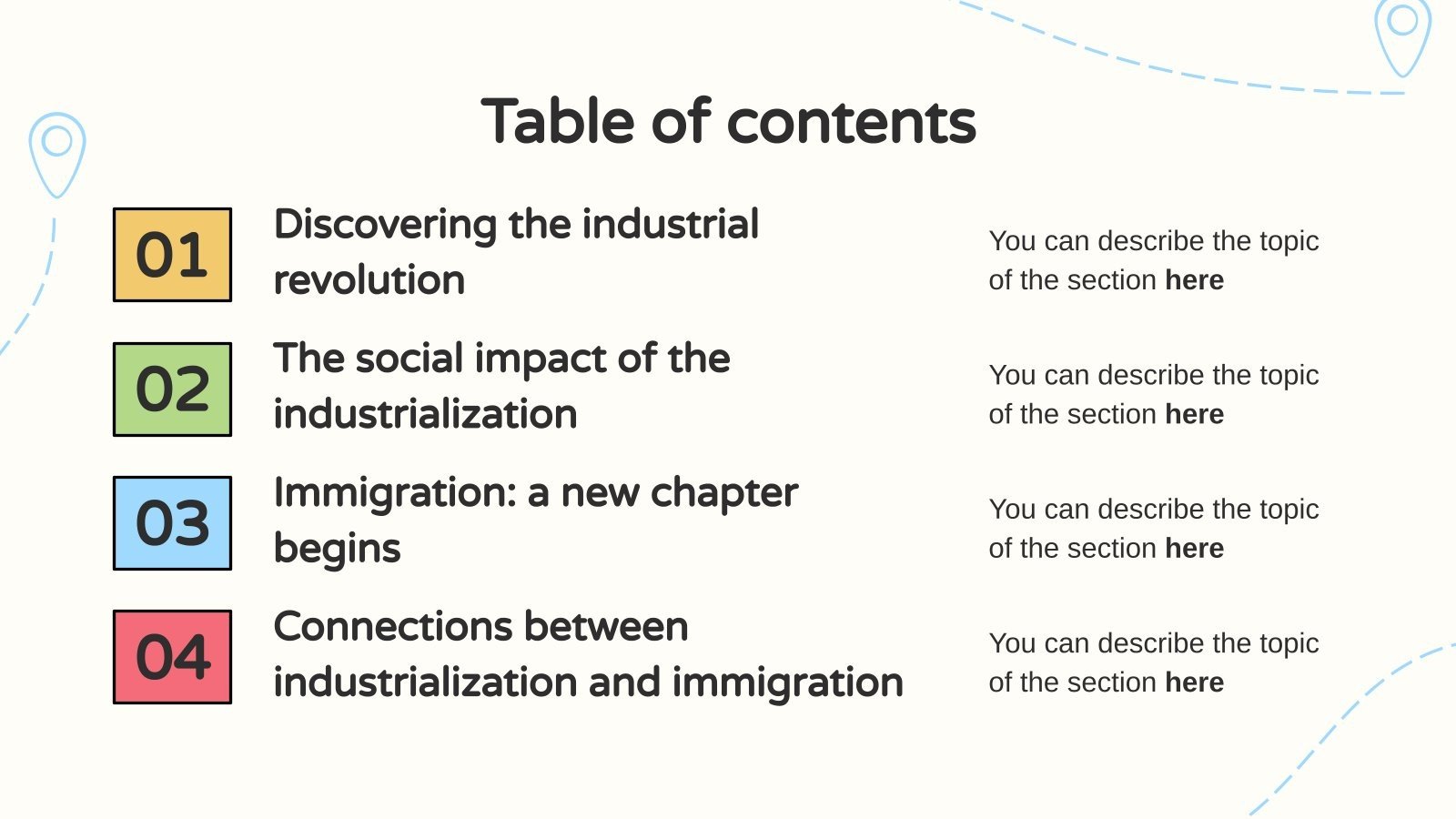 Table of contents

01
Discovering the industrial revolution
You can describe the topic of the section here

02
The social impact of the industrialization
You can describe the topic of the section here

03
Immigration: a new chapter begins
You can describe the topic of the section here

04
Connections between industrialization and immigration
You can describe the topic of the section here